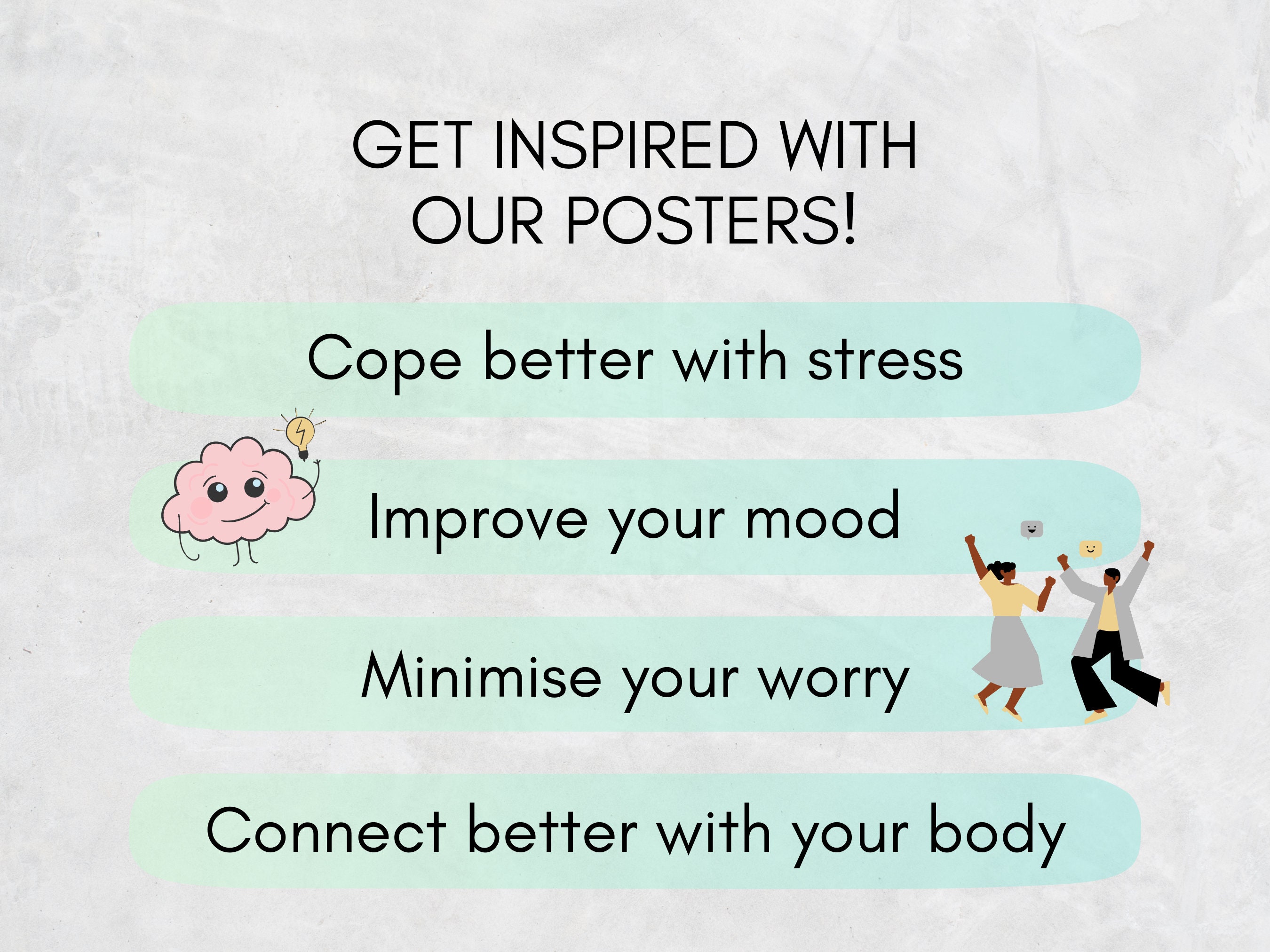 GET INSPIRED WITH OUR POSTERS!

Cope better with stress

Improve your mood

Minimise your worry

Connect better with your body